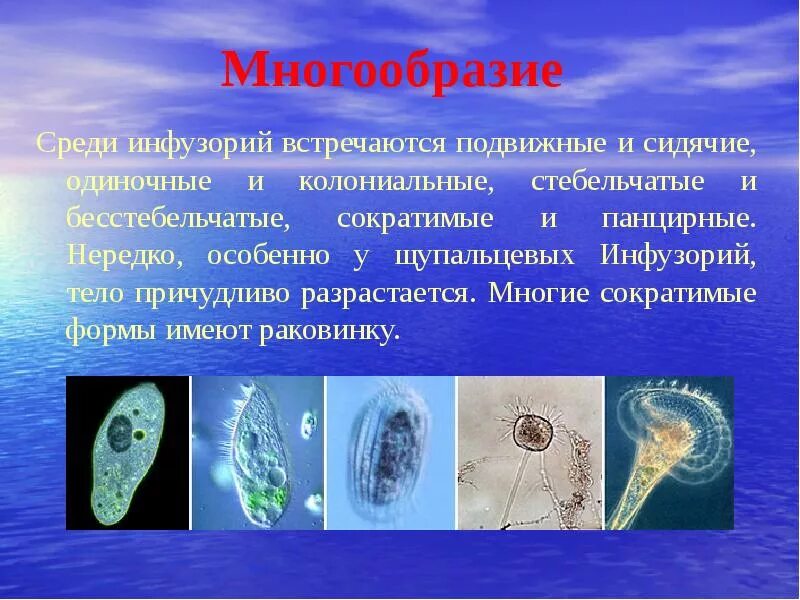 Многообразие

Среди инфузорий встречаются подвижные и сидячие, одиночные и колониальные, стебельчатые и бесстебельчатые, сократимые и панцирные. Нередко, особенно у щупальцевых Инфузорий, тело причудливо разрастается. Многие сократимые формы имеют раковинку.